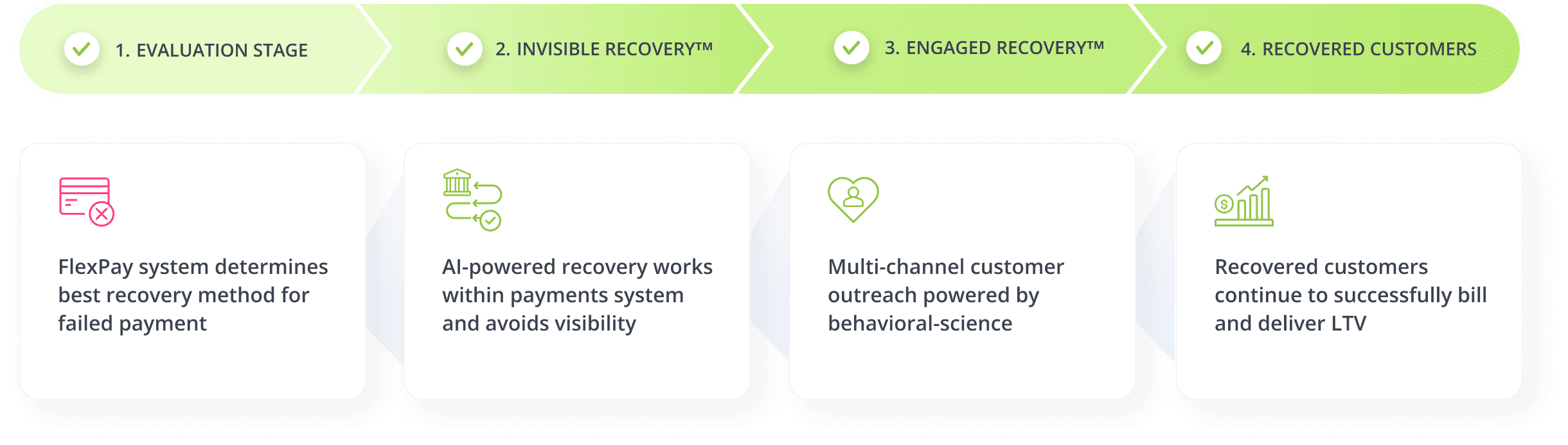 1. EVALUATION STAGE

2. INVISIBLE RECOVERY™

3. ENGAGED RECOVERY™

4. RECOVERED CUSTOMERS

FlexPay system determines best recovery method for failed payment

AI-powered recovery works within payments system and avoids visibility

Multi-channel customer outreach powered by behavioral-science

Recovered customers continue to successfully bill and deliver LTV